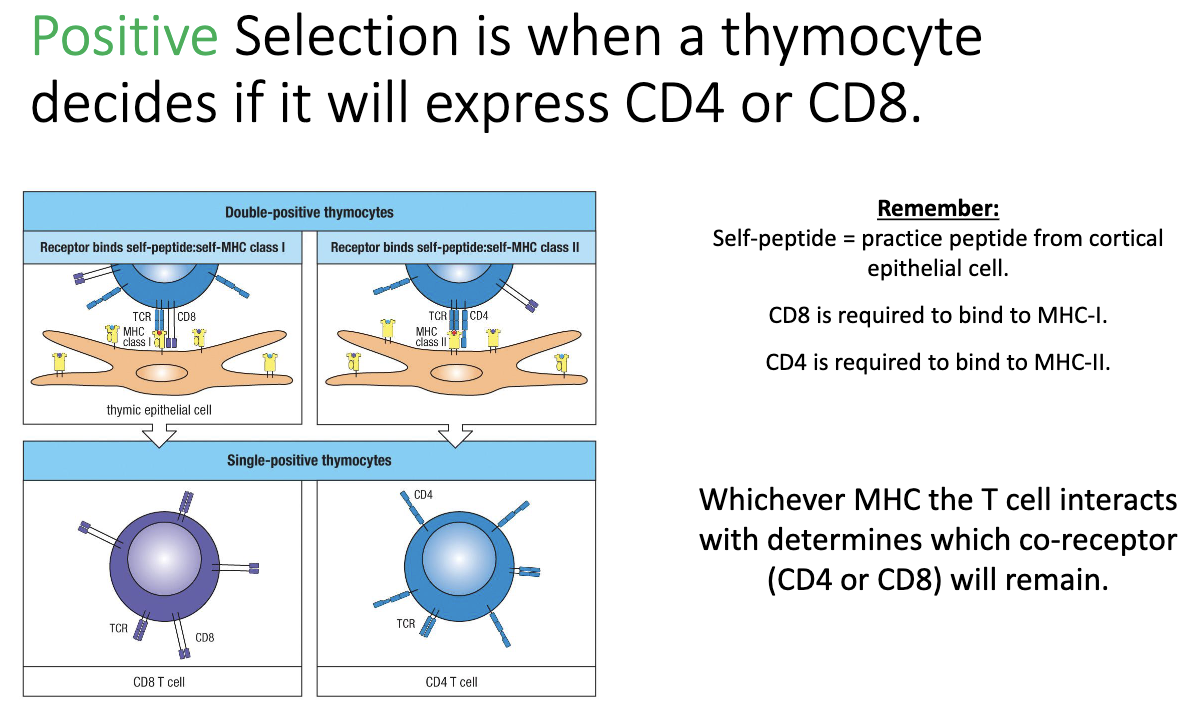 Positive Selection is when a thymocyte decides if it will express CD4 or CD8.

Double-positive thymocytes

Receptor binds self-peptide:self-MHC class I

TCR CD8

MHC class I

thymic epithelial cell

Receptor binds self-peptide:self-MHC class II

TCR CD4

MHC class II

Single-positive thymocytes

TCR CD8

CD8 T cell

CD4

TCR

CD4 T cell

Remember:
Self-peptide = practice peptide from cortical epithelial cell.

CD8 is required to bind to MHC-I.

CD4 is required to bind to MHC-II.

Whichever MHC the T cell interacts with determines which co-receptor (CD4 or CD8) will remain.